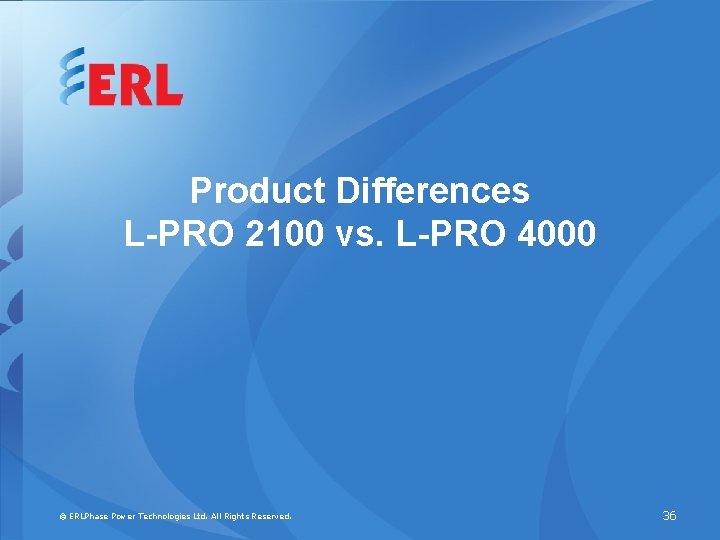 ERL

Product Differences
L-PRO 2100 vs. L-PRO 4000

© ERLPhase Power Technologies Ltd. All Rights Reserved.

36